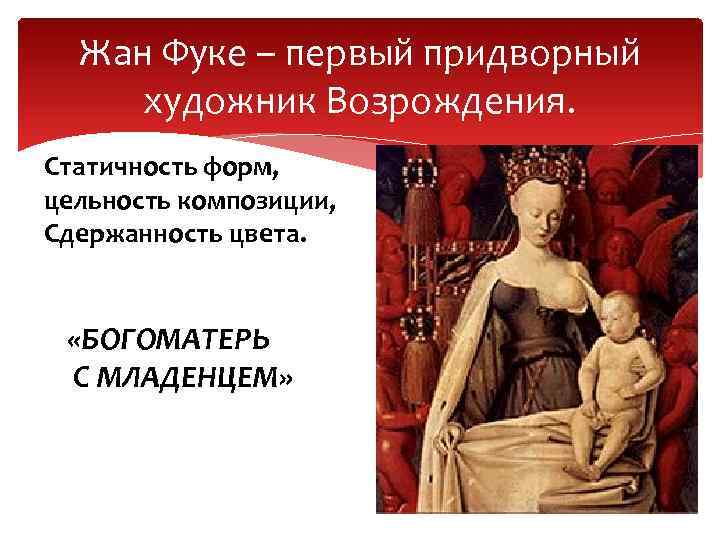 Жан Фуке – первый придворный художник Возрождения.

Статичность форм, цельность композиции, Сдержанность цвета.

«БОГОМАТЕРЬ С МЛАДЕНЦЕМ»